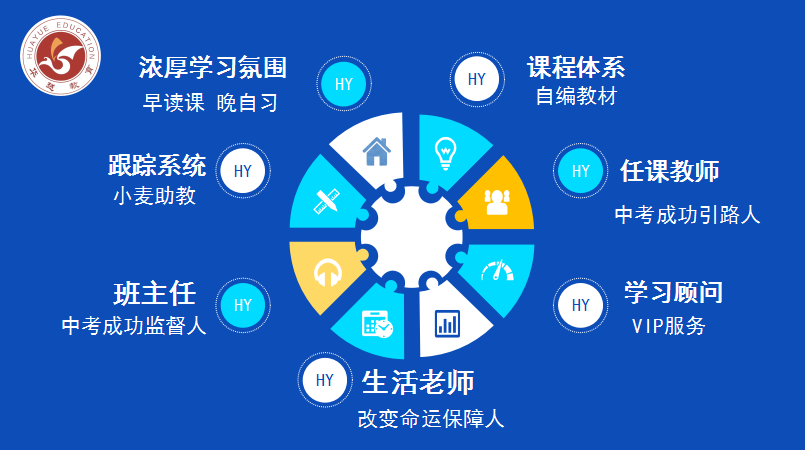 HUAYUE EDUCATION
华越教育

浓厚学习氛围
早读课 晚自习

HY

HY

课程体系
自编教材

跟踪系统
小麦助教

HY

HY

任课教师
中考成功引路人

班主任
中考成功监督人

HY

HY

学习顾问
VIP服务

HY

生活老师
改变命运保障人